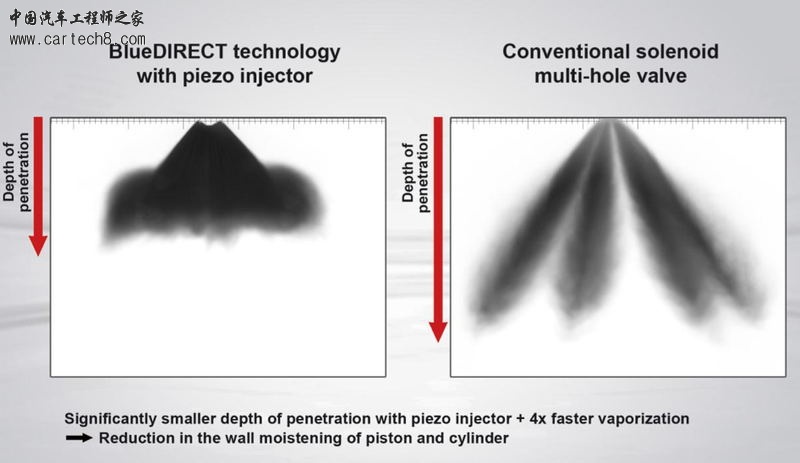 中国汽车工程师之家
www.cartech8.com

BlueDIRECT technology with piezo injector

Depth of penetration

Conventional solenoid multi-hole valve

Depth of penetration

Significantly smaller depth of penetration with piezo injector + 4x faster vaporization
→ Reduction in the wall moistening of piston and cylinder